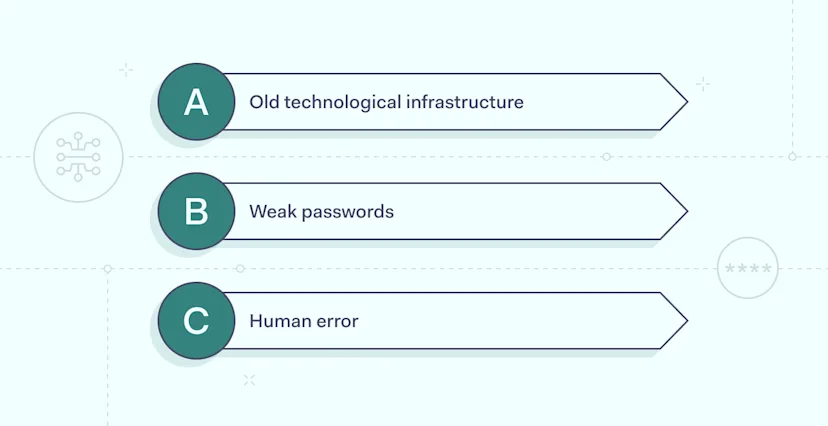 A Old technological infrastructure

B Weak passwords

C Human error

****